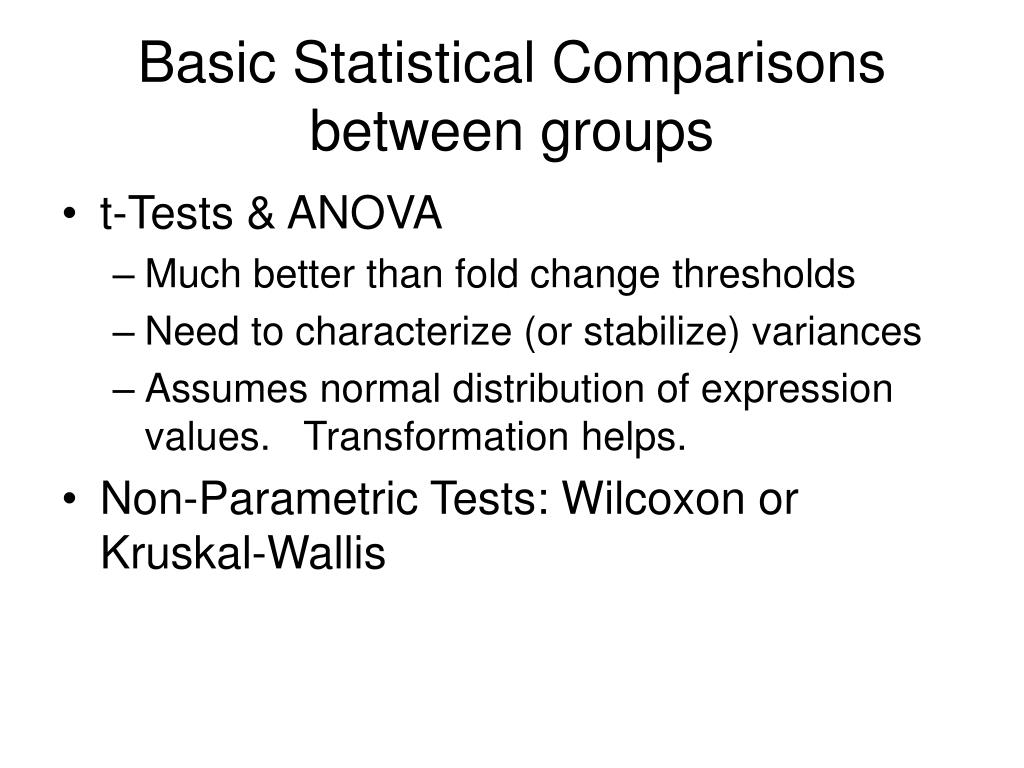 Basic Statistical Comparisons between groups

• t-Tests & ANOVA
– Much better than fold change thresholds
– Need to characterize (or stabilize) variances
– Assumes normal distribution of expression values. Transformation helps.
• Non-Parametric Tests: Wilcoxon or Kruskal-Wallis